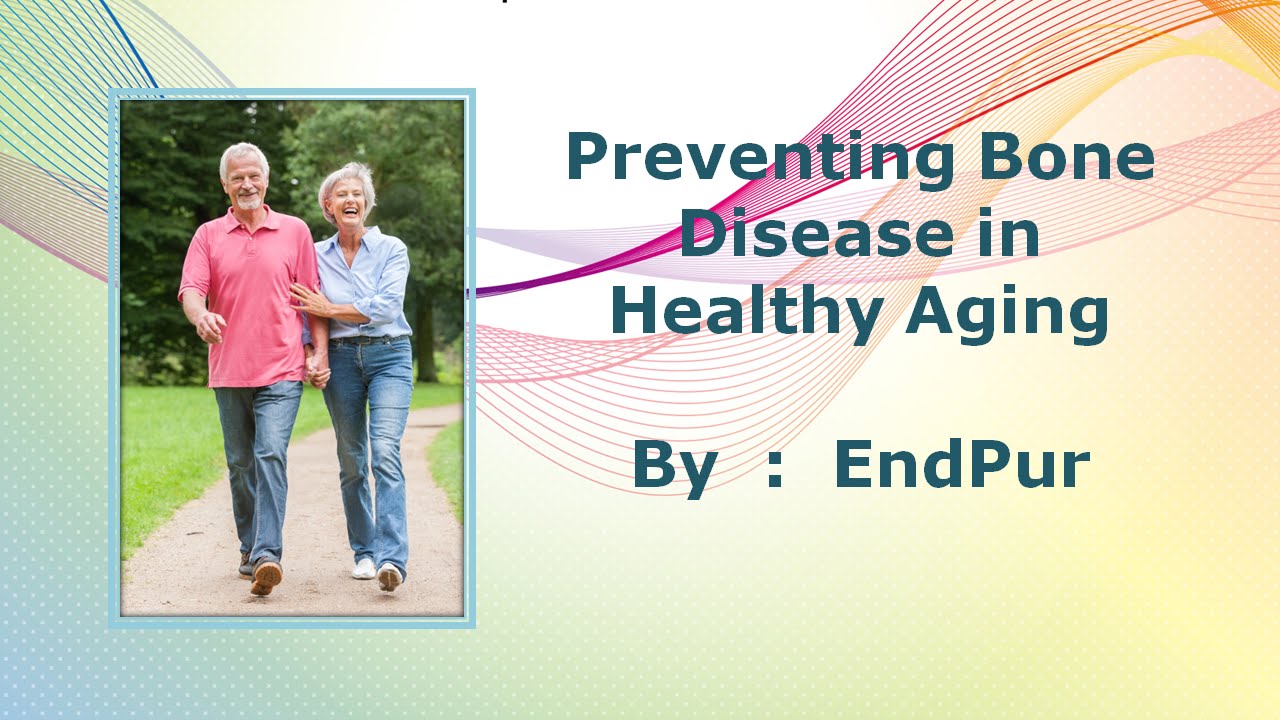 Preventing Bone Disease in Healthy Aging

By : EndPur